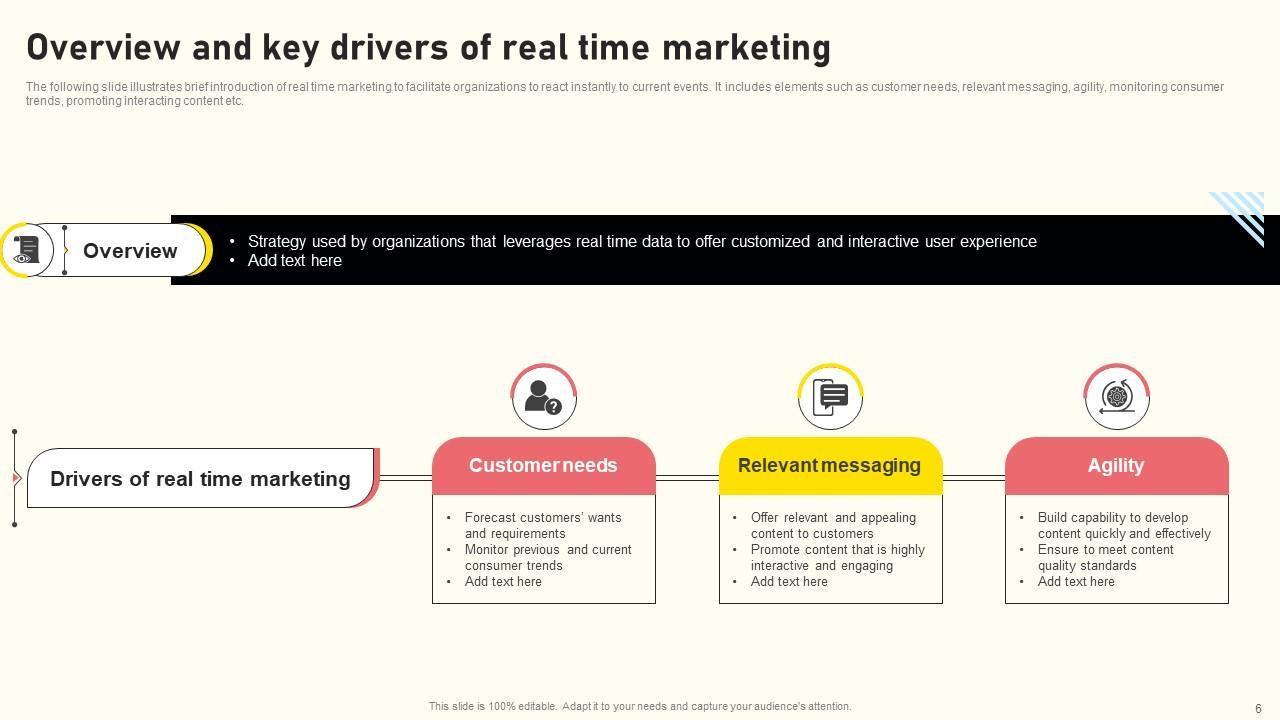 Overview and key drivers of real time marketing

The following slide illustrates brief introduction of real time marketing to facilitate organizations to react instantly to current events. It includes elements such as customer needs, relevant messaging, agility, monitoring consumer trends, promoting interacting content etc.

Overview

• Strategy used by organizations that leverages real time data to offer customized and interactive user experience
• Add text here

Drivers of real time marketing

Customer needs
• Forecast customers' wants and requirements
• Monitor previous and current consumer trends
• Add text here

Relevant messaging
• Offer relevant and appealing content to customers
• Promote content that is highly interactive and engaging
• Add text here

Agility
• Build capability to develop content quickly and effectively
• Ensure to meet content quality standards
• Add text here

This slide is 100% editable. Adapt it to your needs and capture your audience's attention.

6